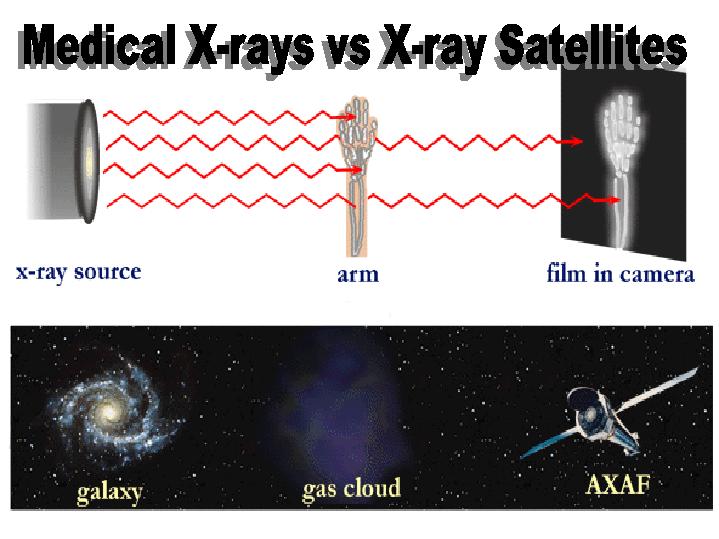 Medical X-rays vs X-ray Satellites

x-ray source

arm

film in camera

galaxy

gas cloud

AXAF